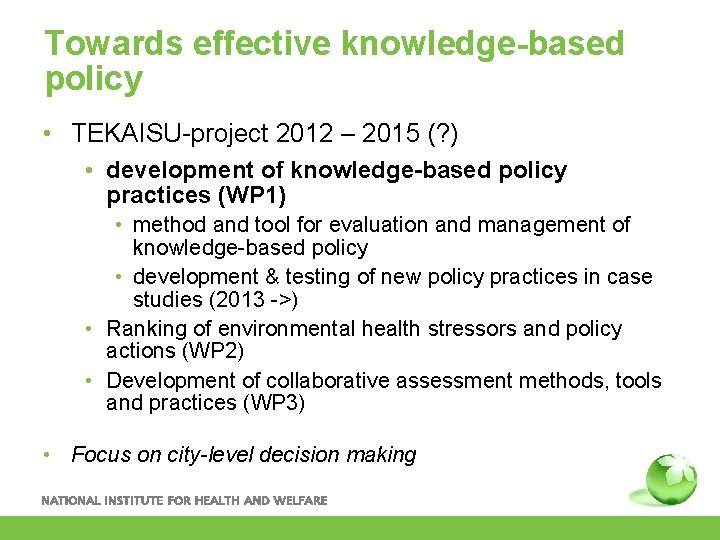 Towards effective knowledge-based policy

• TEKAISU-project 2012 – 2015 (?)
  • development of knowledge-based policy practices (WP1)
    • method and tool for evaluation and management of knowledge-based policy
    • development & testing of new policy practices in case studies (2013 ->)
  • Ranking of environmental health stressors and policy actions (WP2)
  • Development of collaborative assessment methods, tools and practices (WP3)

• Focus on city-level decision making

NATIONAL INSTITUTE FOR HEALTH AND WELFARE